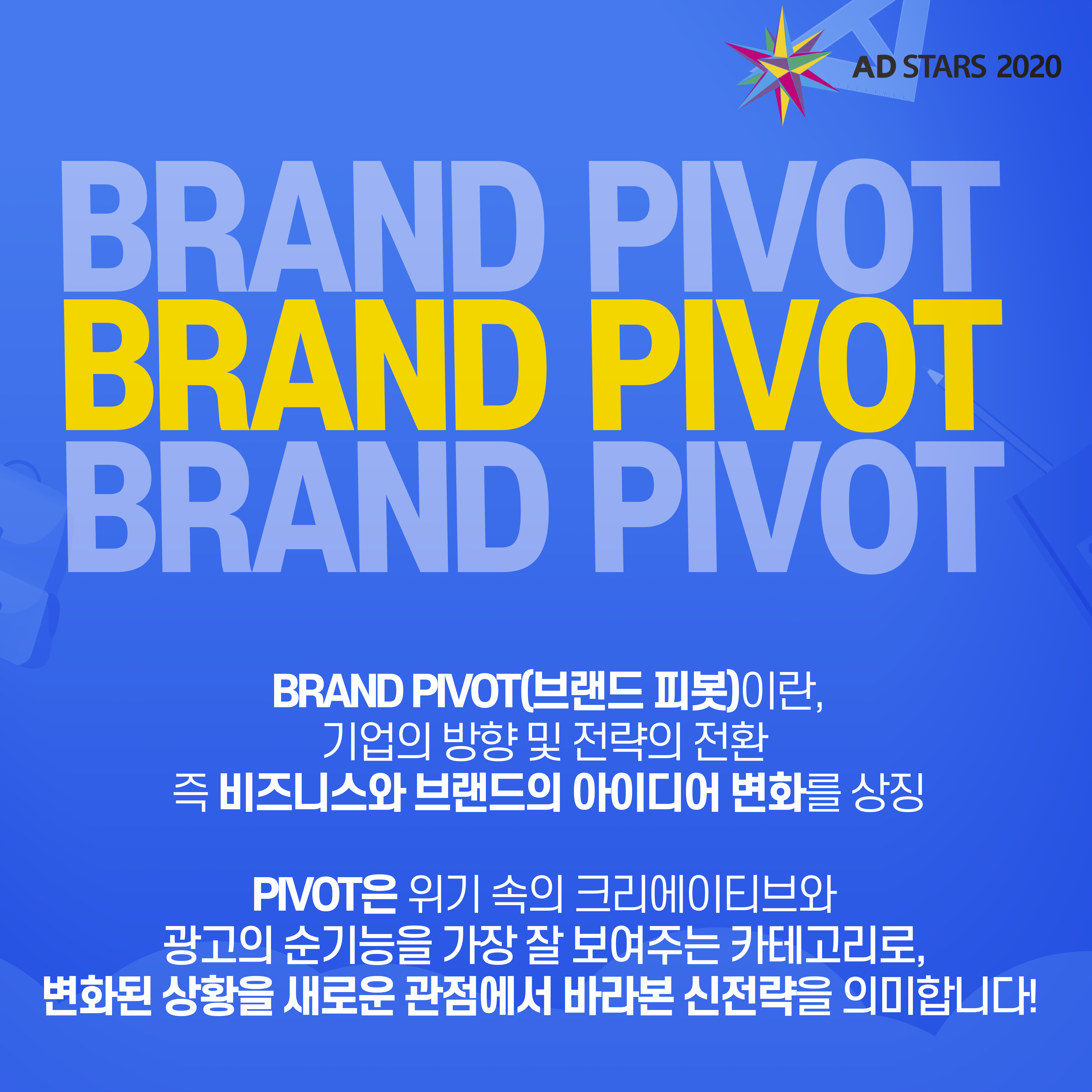 AD STARS 2020

BRAND PIVOT
BRAND PIVOT
BRAND PIVOT

BRAND PIVOT(브랜드 피봇)이란, 기업의 방향 및 전략의 전환 즉 비즈니스와 브랜드의 아이디어 변화를 상징

PIVOT은 위기 속의 크리에이티브와 광고의 순기능을 가장 잘 보여주는 카테고리로, 변화된 상황을 새로운 관점에서 바라본 신전략을 의미합니다!